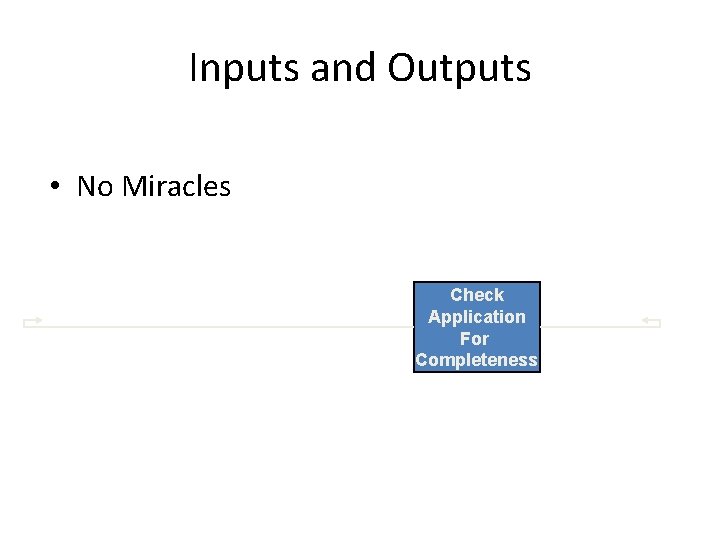 Inputs and Outputs

• No Miracles

Check Application For Completeness